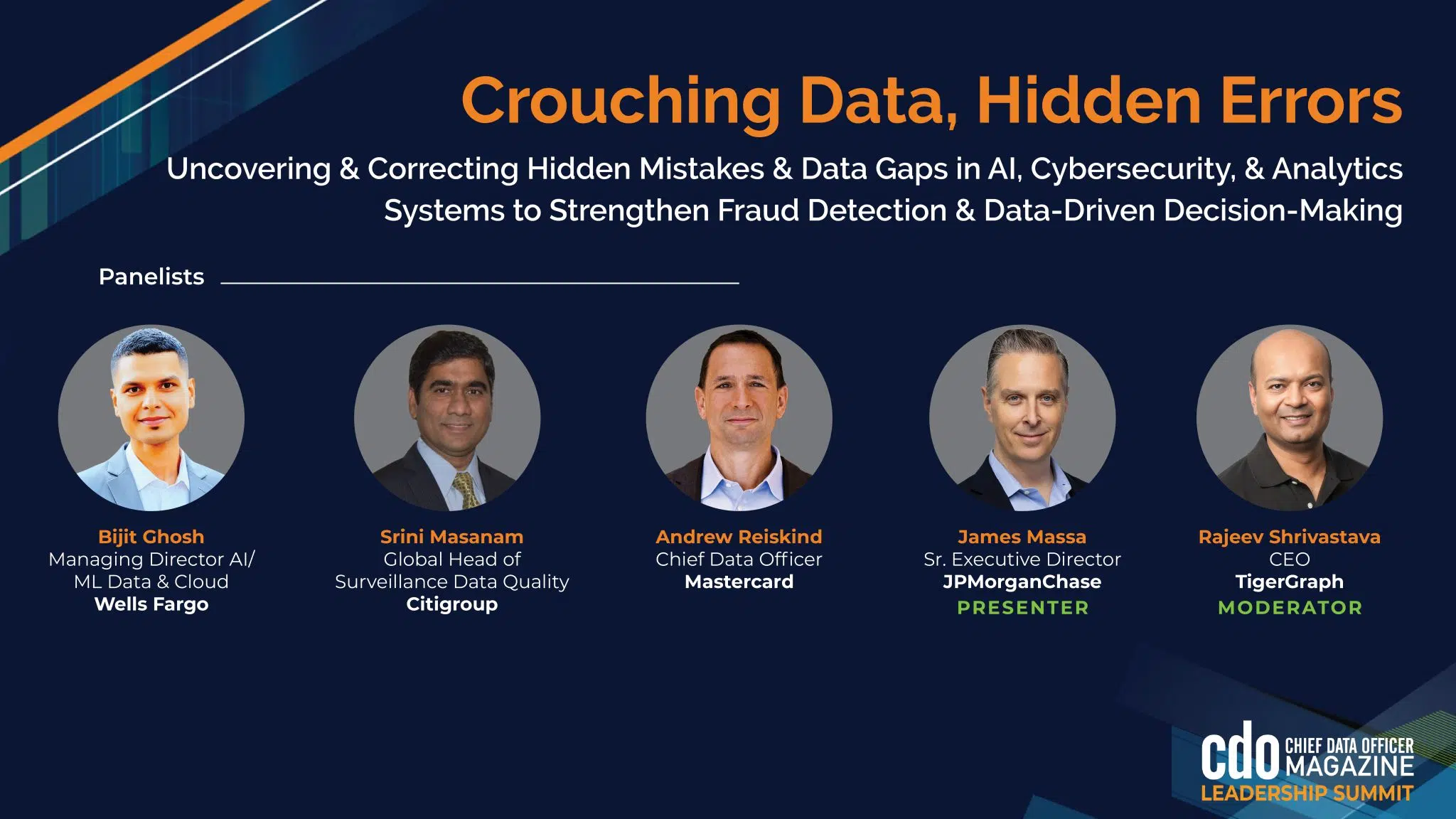 Crouching Data, Hidden Errors

Uncovering & Correcting Hidden Mistakes & Data Gaps in AI, Cybersecurity, & Analytics Systems to Strengthen Fraud Detection & Data-Driven Decision-Making

Panelists

Bijit Ghosh
Managing Director AI/ ML Data & Cloud
Wells Fargo

Srini Masanam
Global Head of Surveillance Data Quality
Citigroup

Andrew Reiskind
Chief Data Officer
Mastercard

James Massa
Sr. Executive Director
JPMorganChase
PRESENTER

Rajeev Shrivastava
CEO
TigerGraph
MODERATOR

cdo CHIEF DATA OFFICER MAGAZINE
LEADERSHIP SUMMIT